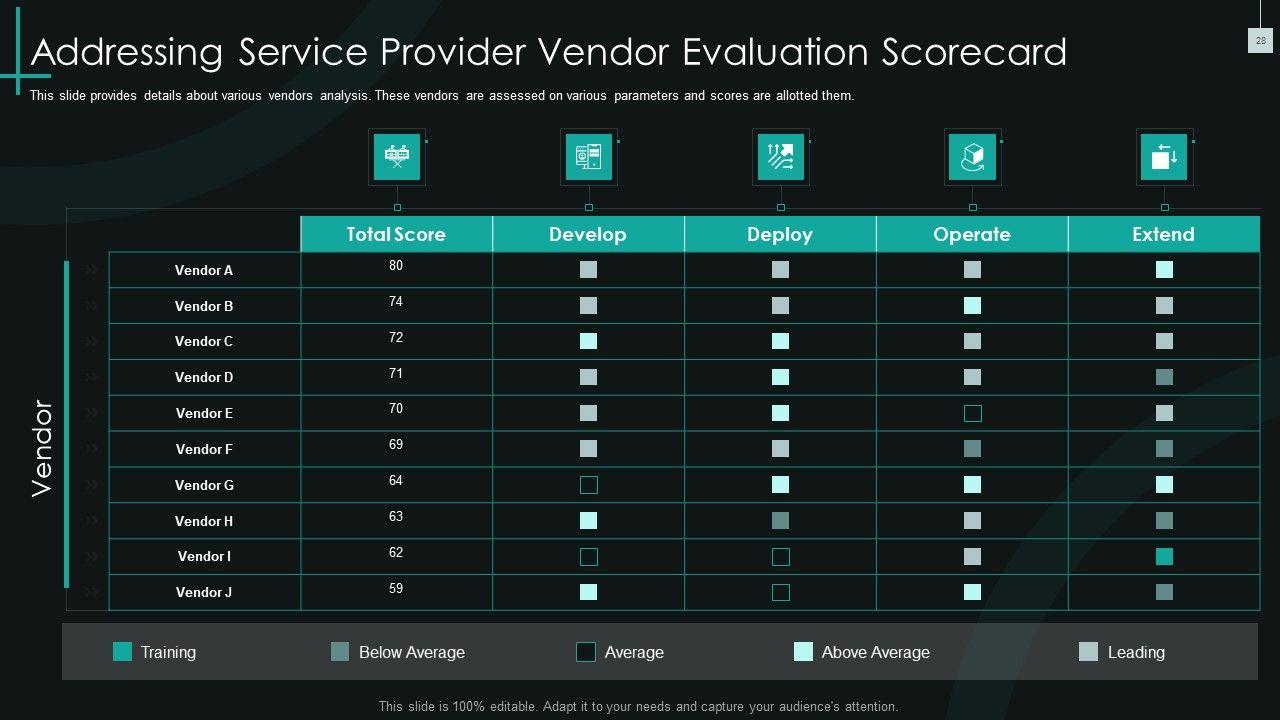 Addressing Service Provider Vendor Evaluation Scorecard

28

This slide provides details about various vendors analysis. These vendors are assessed on various parameters and scores are allotted them.

Vendor

| | Total Score | Develop | Deploy | Operate | Extend |
|---|---|---|---|---|---|
| Vendor A | 80 | | | | |
| Vendor B | 74 | | | | |
| Vendor C | 72 | | | | |
| Vendor D | 71 | | | | |
| Vendor E | 70 | | | | |
| Vendor F | 69 | | | | |
| Vendor G | 64 | | | | |
| Vendor H | 63 | | | | |
| Vendor I | 62 | | | | |
| Vendor J | 59 | | | | |

Training Below Average Average Above Average Leading

This slide is 100% editable. Adapt it to your needs and capture your audience's attention.